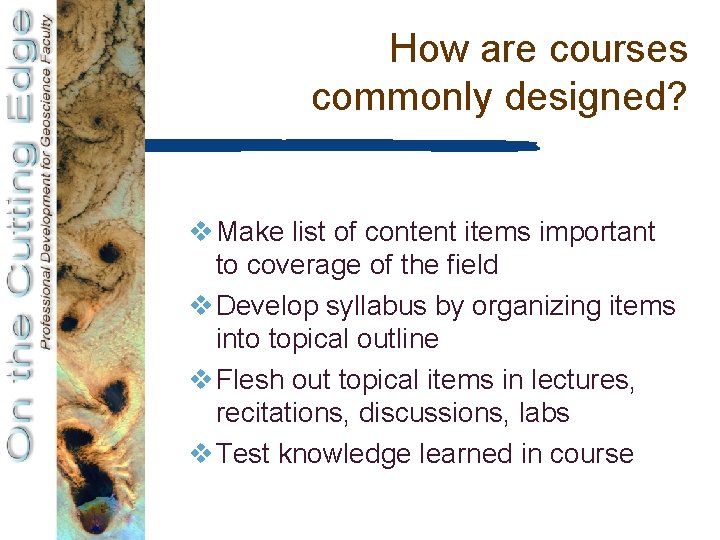 On the Cutting Edge
Professional Development for Geoscience Faculty

How are courses commonly designed?

❖ Make list of content items important to coverage of the field
❖ Develop syllabus by organizing items into topical outline
❖ Flesh out topical items in lectures, recitations, discussions, labs
❖ Test knowledge learned in course